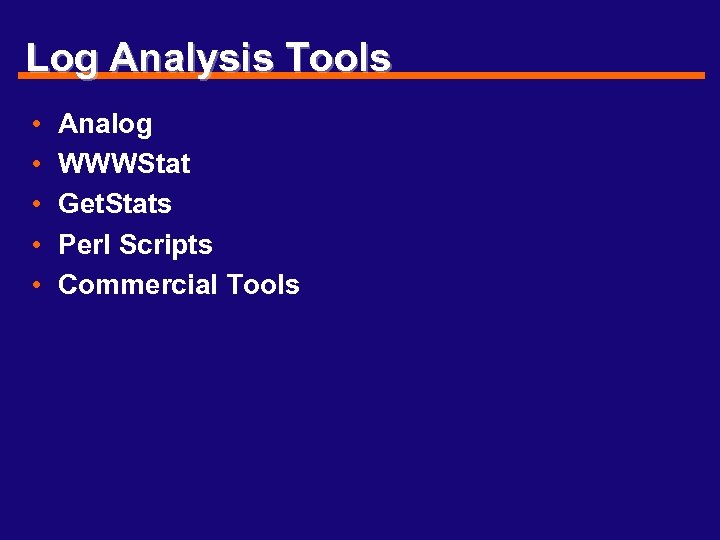 Log Analysis Tools

• Analog
• WWWStat
• GetStats
• Perl Scripts
• Commercial Tools